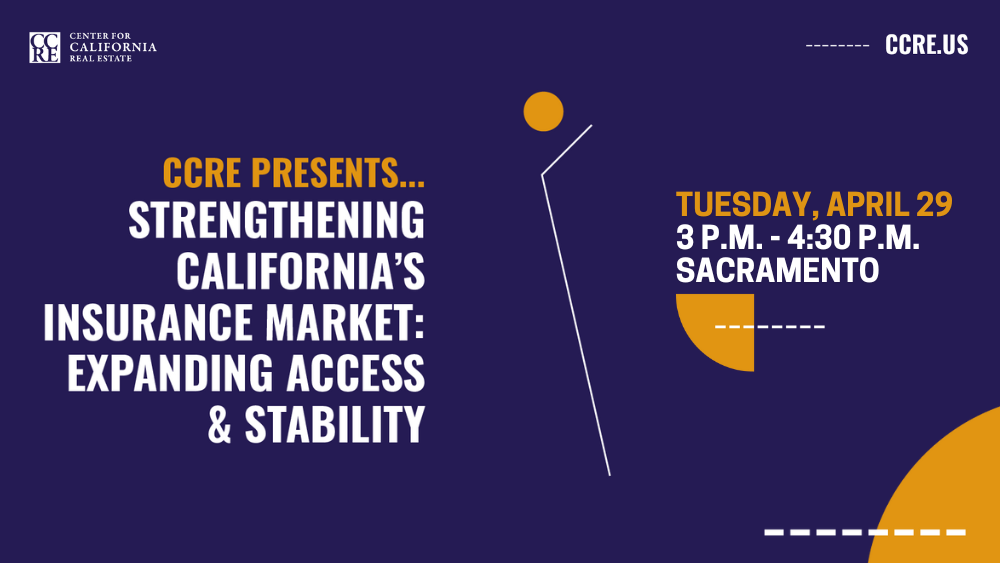 CCRE CENTER FOR CALIFORNIA REAL ESTATE

CCRE.US

CCRE PRESENTS...
STRENGTHENING CALIFORNIA'S INSURANCE MARKET: EXPANDING ACCESS & STABILITY

TUESDAY, APRIL 29
3 P.M. - 4:30 P.M.
SACRAMENTO